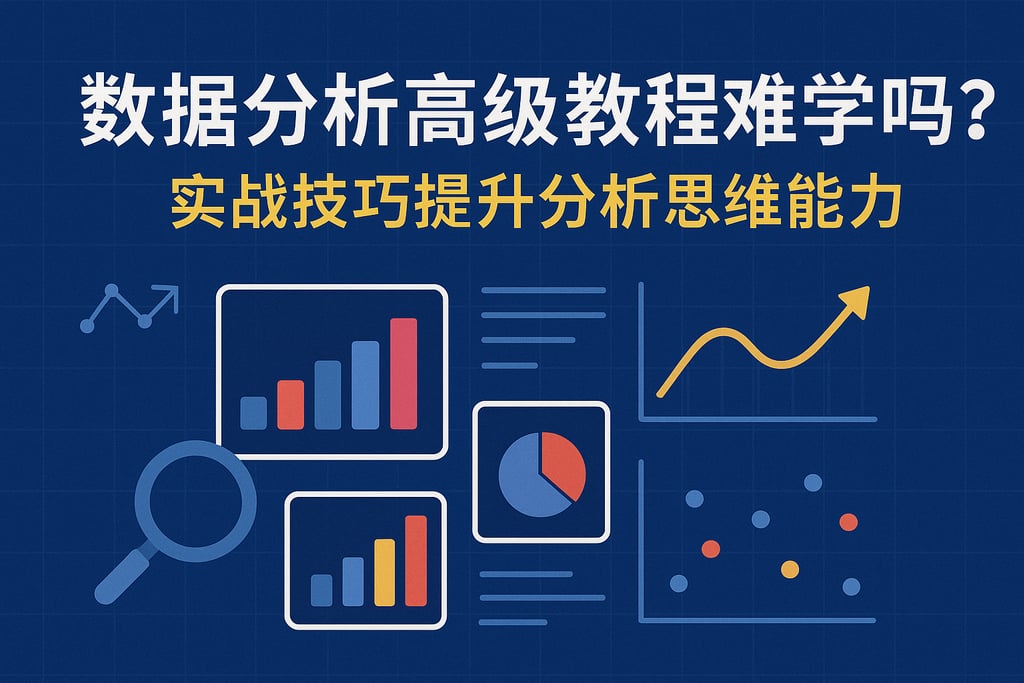 数据分析高级教程难学吗？
实战技巧提升分析思维能力